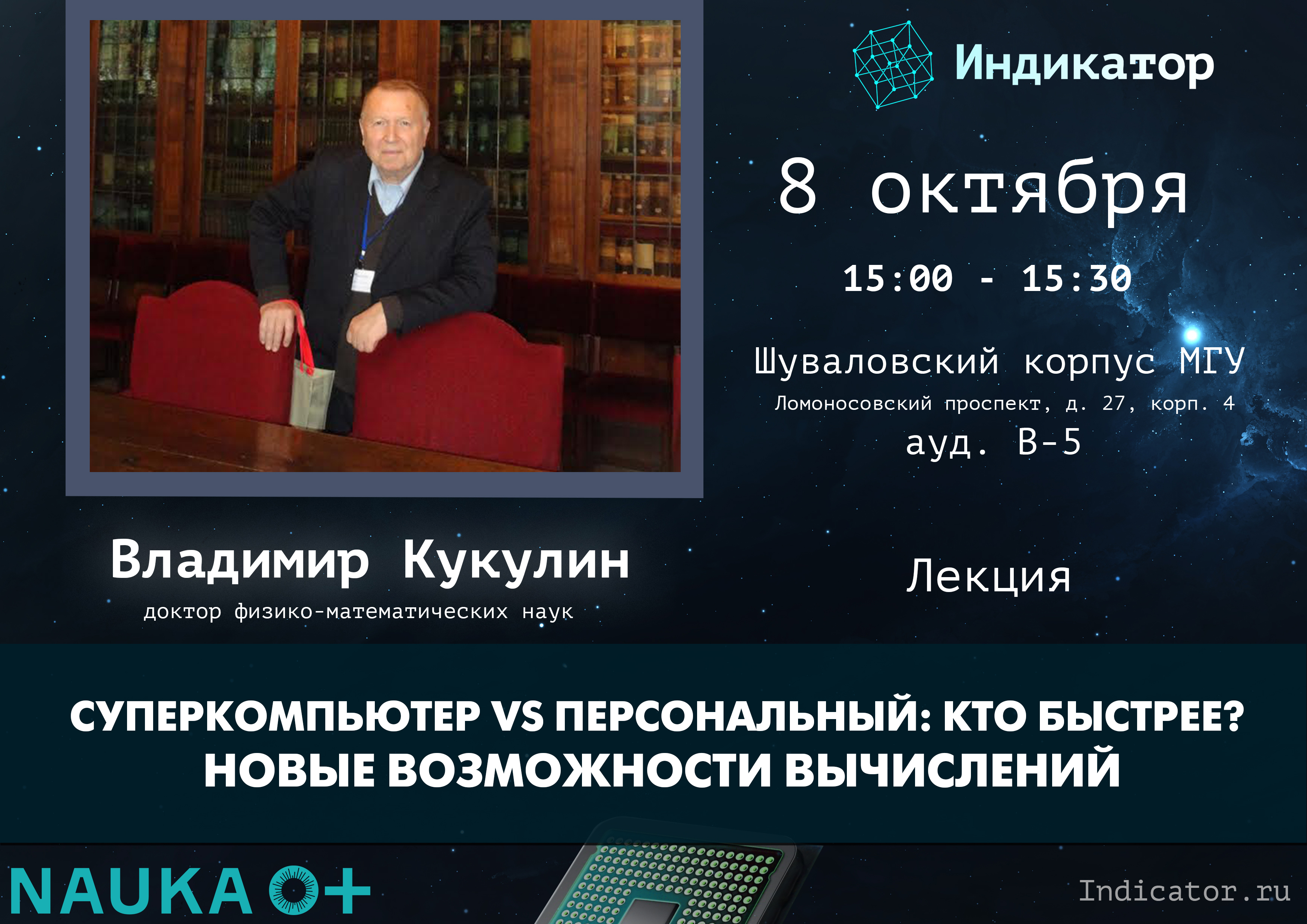 Индикатор

8 октября

15:00 - 15:30

Шуваловский корпус МГУ
Ломоносовский проспект, д. 27, корп. 4
ауд. В-5

Владимир Кукулин
доктор физико-математических наук

Лекция

СУПЕРКОМПЬЮТЕР VS ПЕРСОНАЛЬНЫЙ: КТО БЫСТРЕЕ?
НОВЫЕ ВОЗМОЖНОСТИ ВЫЧИСЛЕНИЙ

NAUKA 0+

Indicator.ru